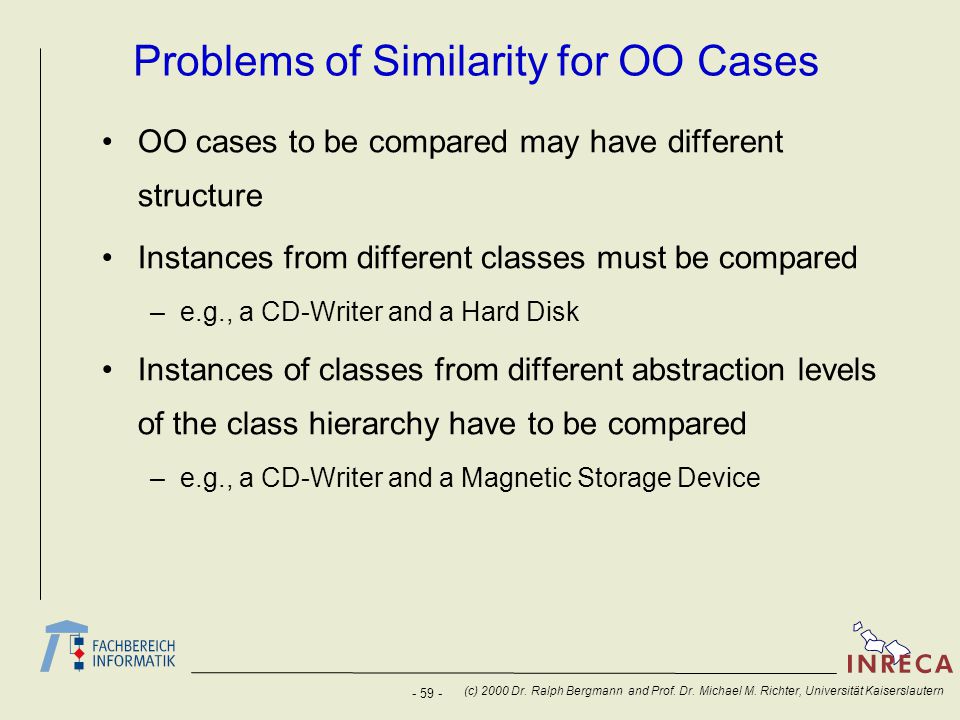 Problems of Similarity for OO Cases

• OO cases to be compared may have different structure

• Instances from different classes must be compared

– e.g., a CD-Writer and a Hard Disk

• Instances of classes from different abstraction levels of the class hierarchy have to be compared

– e.g., a CD-Writer and a Magnetic Storage Device

FACHBEREICH INFORMATIK

INRECA

- 59 - (c) 2000 Dr. Ralph Bergmann and Prof. Dr. Michael M. Richter, Universität Kaiserslautern